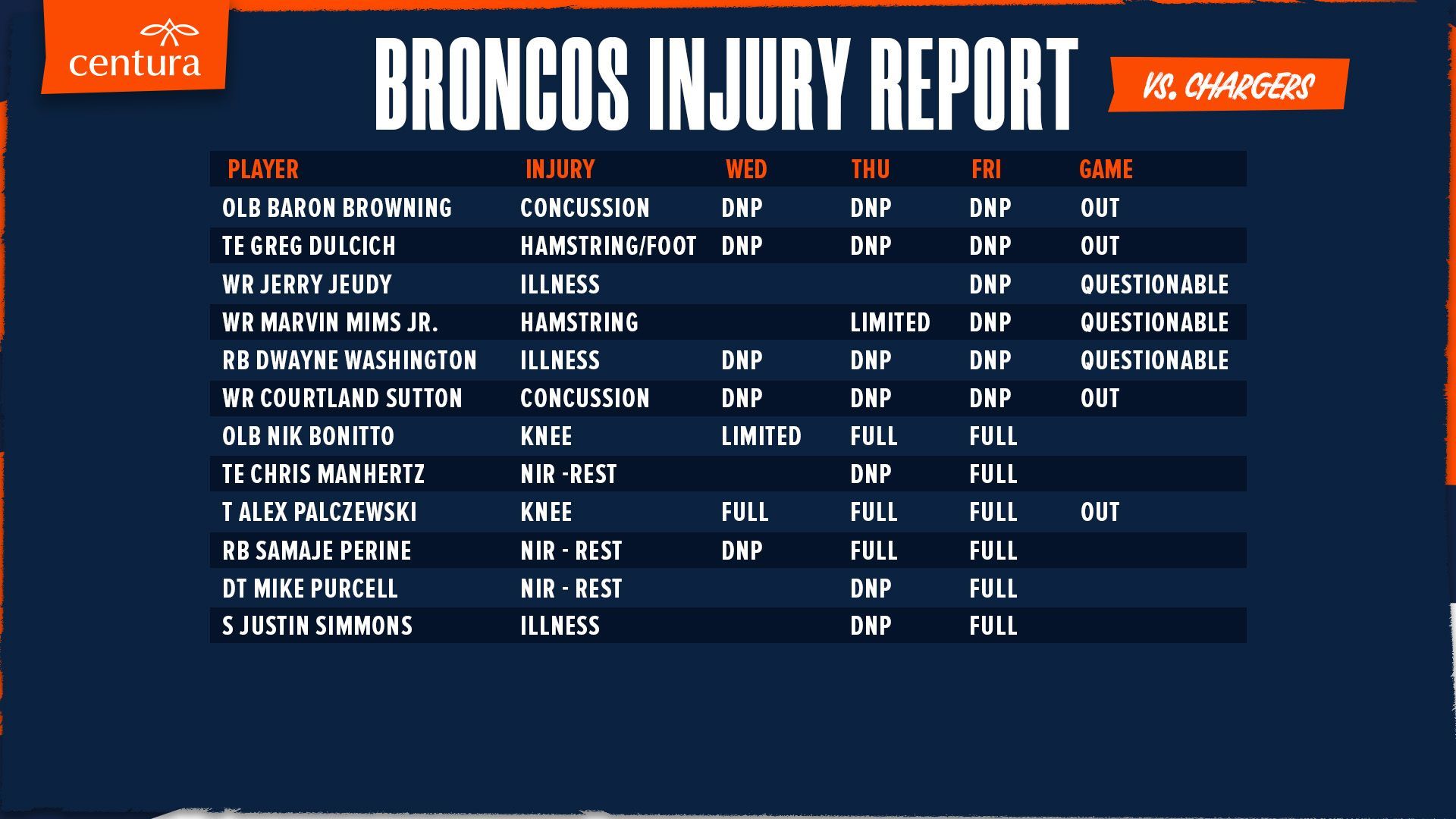 centura

BRONCOS INJURY REPORT

VS. CHARGERS

| PLAYER | INJURY | WED | THU | FRI | GAME |
|---|---|---|---|---|---|
| OLB BARON BROWNING | CONCUSSION | DNP | DNP | DNP | OUT |
| TE GREG DULCICH | HAMSTRING/FOOT | DNP | DNP | DNP | OUT |
| WR JERRY JEUDY | ILLNESS | | | DNP | QUESTIONABLE |
| WR MARVIN MIMS JR. | HAMSTRING | | LIMITED | DNP | QUESTIONABLE |
| RB DWAYNE WASHINGTON | ILLNESS | DNP | DNP | DNP | QUESTIONABLE |
| WR COURTLAND SUTTON | CONCUSSION | DNP | DNP | DNP | OUT |
| OLB NIK BONITTO | KNEE | LIMITED | FULL | FULL | |
| TE CHRIS MANHERTZ | NIR -REST | | DNP | FULL | |
| T ALEX PALCZEWSKI | KNEE | FULL | FULL | FULL | OUT |
| RB SAMAJE PERINE | NIR - REST | DNP | FULL | FULL | |
| DT MIKE PURCELL | NIR - REST | | DNP | FULL | |
| S JUSTIN SIMMONS | ILLNESS | | DNP | FULL | |